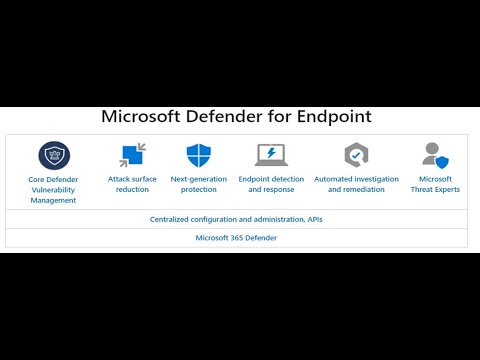 Microsoft Defender for Endpoint

Core Defender Vulnerability Management

Attack surface reduction

Next-generation protection

Endpoint detection and response

Automated investigation and remediation

Microsoft Threat Experts

Centralized configuration and administration, APIs

Microsoft 365 Defender